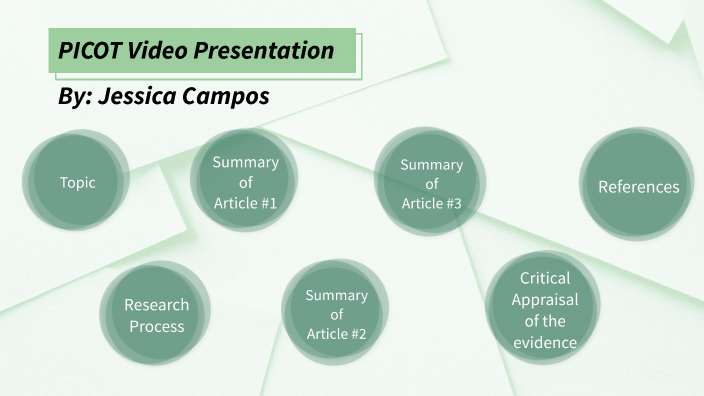 PICOT Video Presentation

By: Jessica Campos

Topic

Summary of Article #1

Summary of Article #3

References

Research Process

Summary of Article #2

Critical Appraisal of the evidence